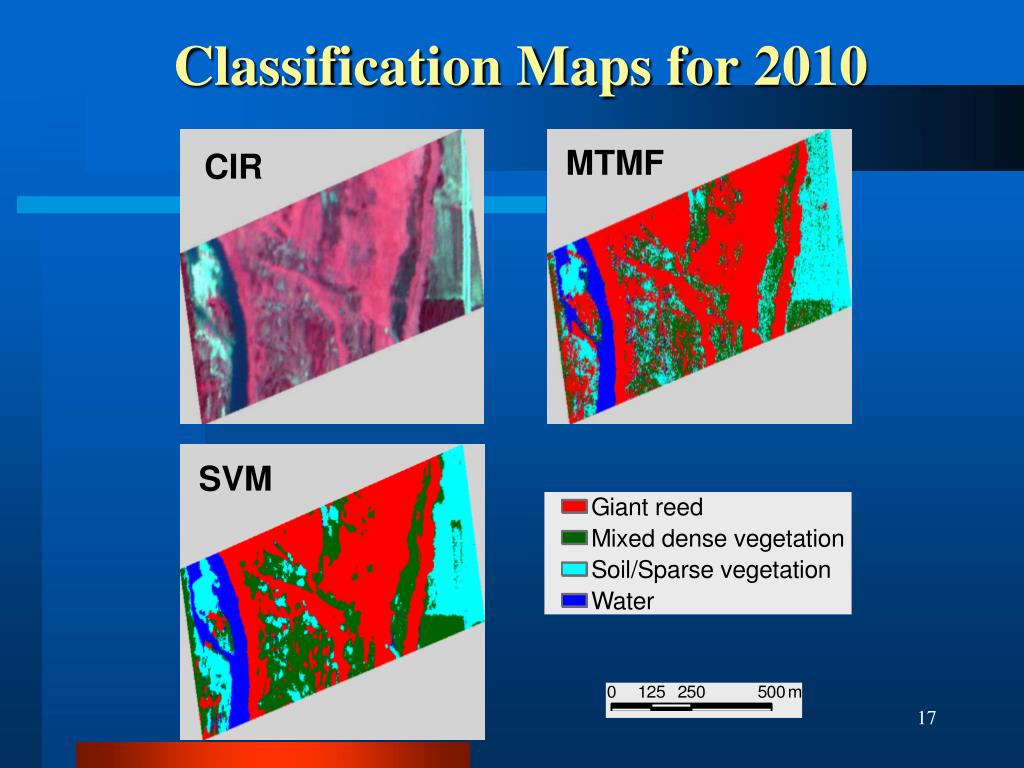 Classification Maps for 2010

CIR

MTMF

SVM

Giant reed
Mixed dense vegetation
Soil/Sparse vegetation
Water

0 125 250 500 m

17